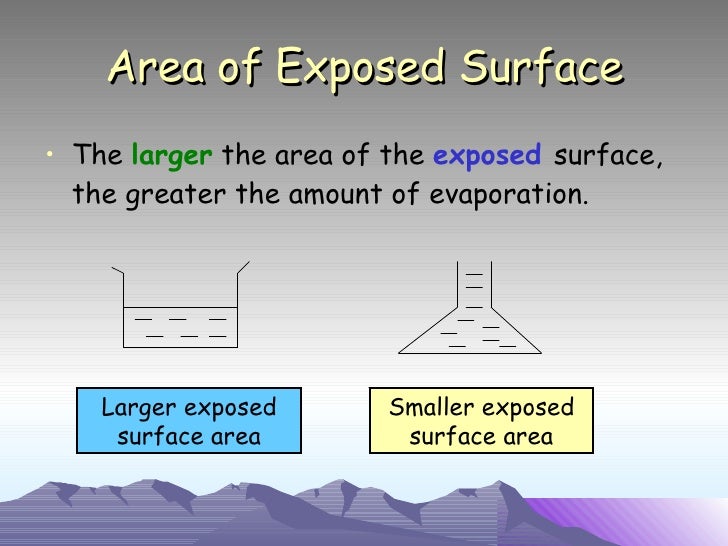 Area of Exposed Surface

• The larger the area of the exposed surface, the greater the amount of evaporation.

Larger exposed surface area

Smaller exposed surface area